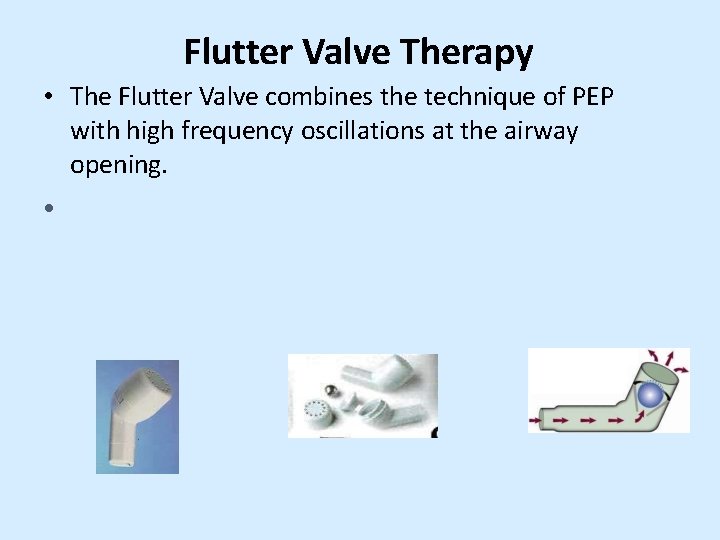 Flutter Valve Therapy

• The Flutter Valve combines the technique of PEP with high frequency oscillations at the airway opening.

•